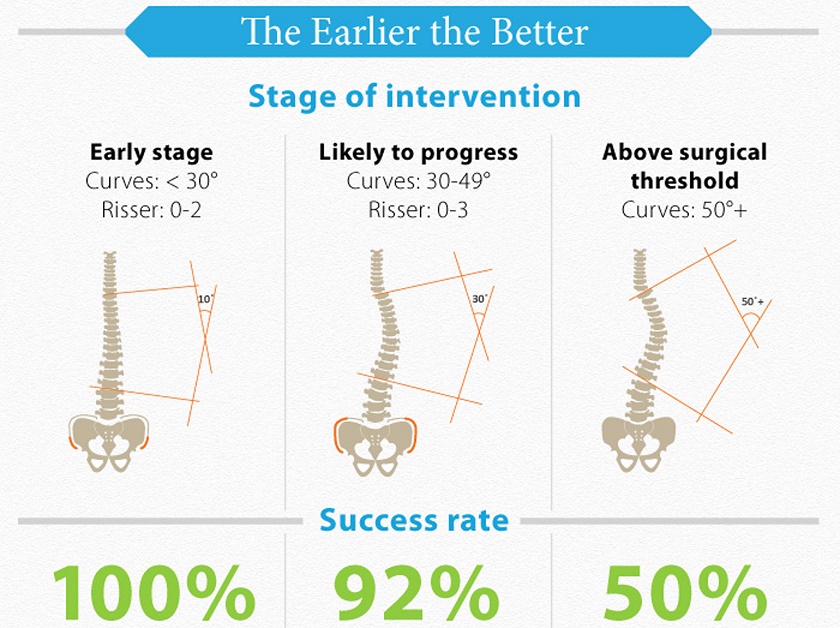 The Earlier the Better

Stage of intervention

Early stage
Curves: < 30°
Risser: 0-2

10°

Likely to progress
Curves: 30-49°
Risser: 0-3

30°

Above surgical threshold
Curves: 50°+

50°+

Success rate

100%

92%

50%